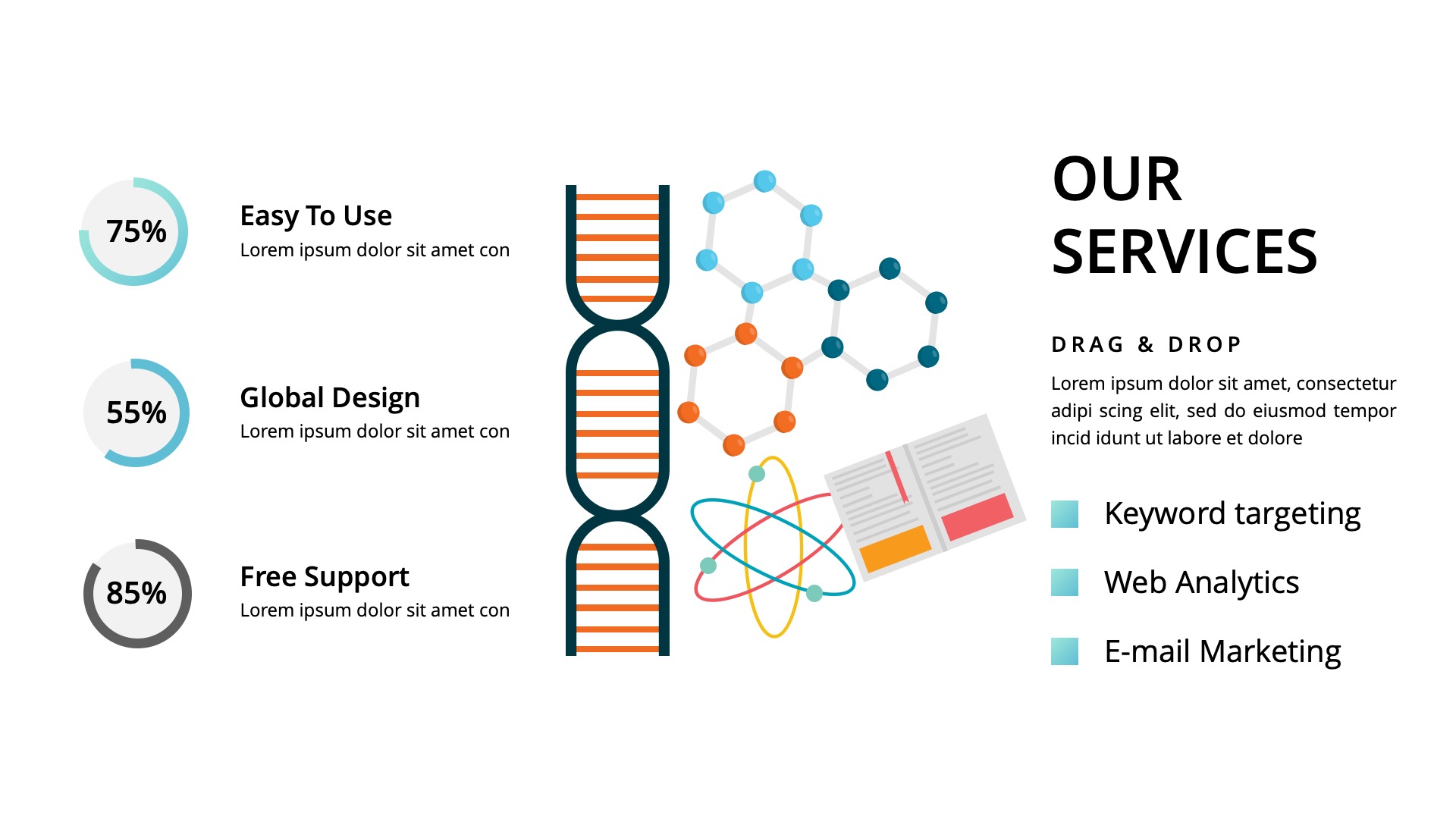 75%

Easy To Use

Lorem ipsum dolor sit amet con

55%

Global Design

Lorem ipsum dolor sit amet con

85%

Free Support

Lorem ipsum dolor sit amet con

OUR SERVICES

DRAG & DROP

Lorem ipsum dolor sit amet, consectetur adipi scing elit, sed do eiusmod tempor incid idunt ut labore et dolore

Keyword targeting

Web Analytics

E-mail Marketing